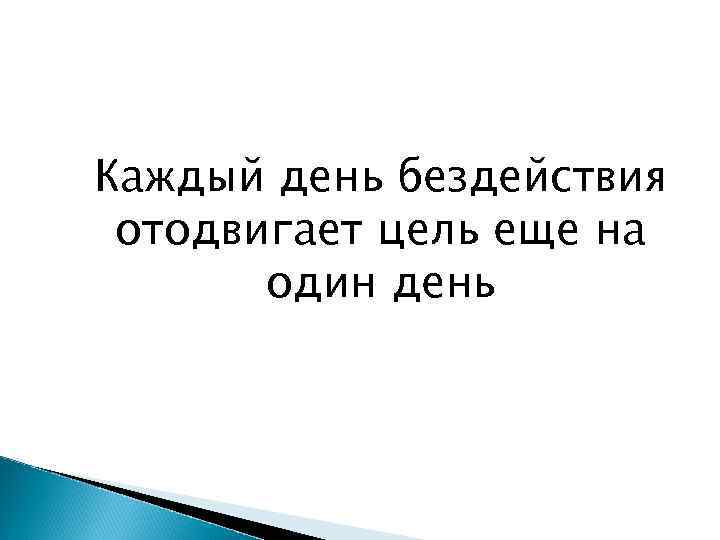 Каждый день бездействия отодвигает цель еще на один день